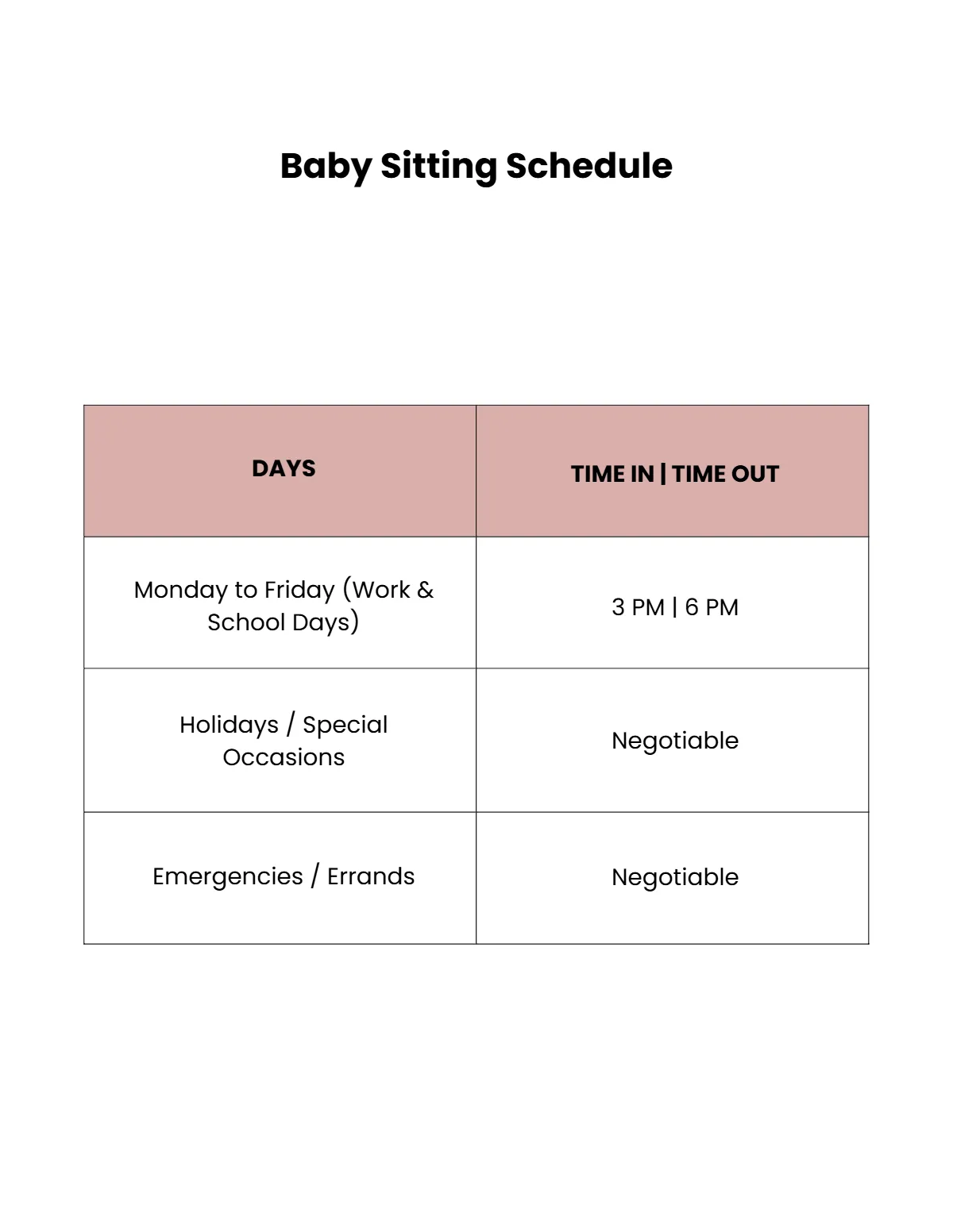 Baby Sitting Schedule

| DAYS | TIME IN \| TIME OUT |
|---|---|
| Monday to Friday (Work & School Days) | 3 PM \| 6 PM |
| Holidays / Special Occasions | Negotiable |
| Emergencies / Errands | Negotiable |